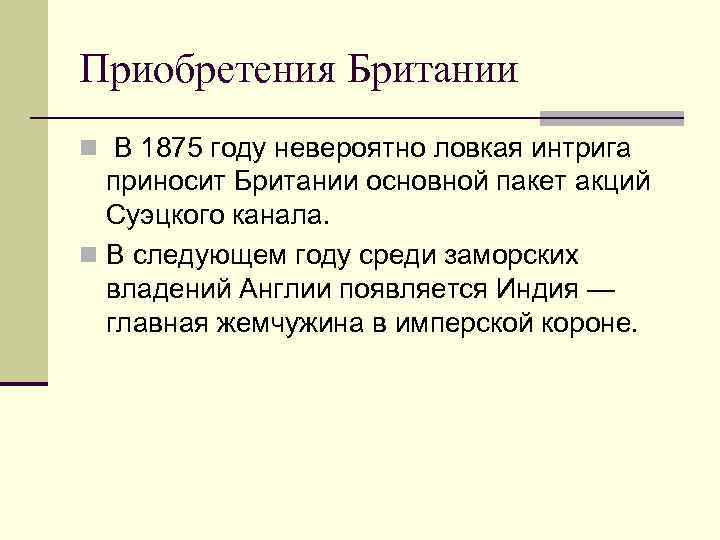 Приобретения Британии

В 1875 году невероятно ловкая интрига приносит Британии основной пакет акций Суэцкого канала.

В следующем году среди заморских владений Англии появляется Индия — главная жемчужина в имперской короне.